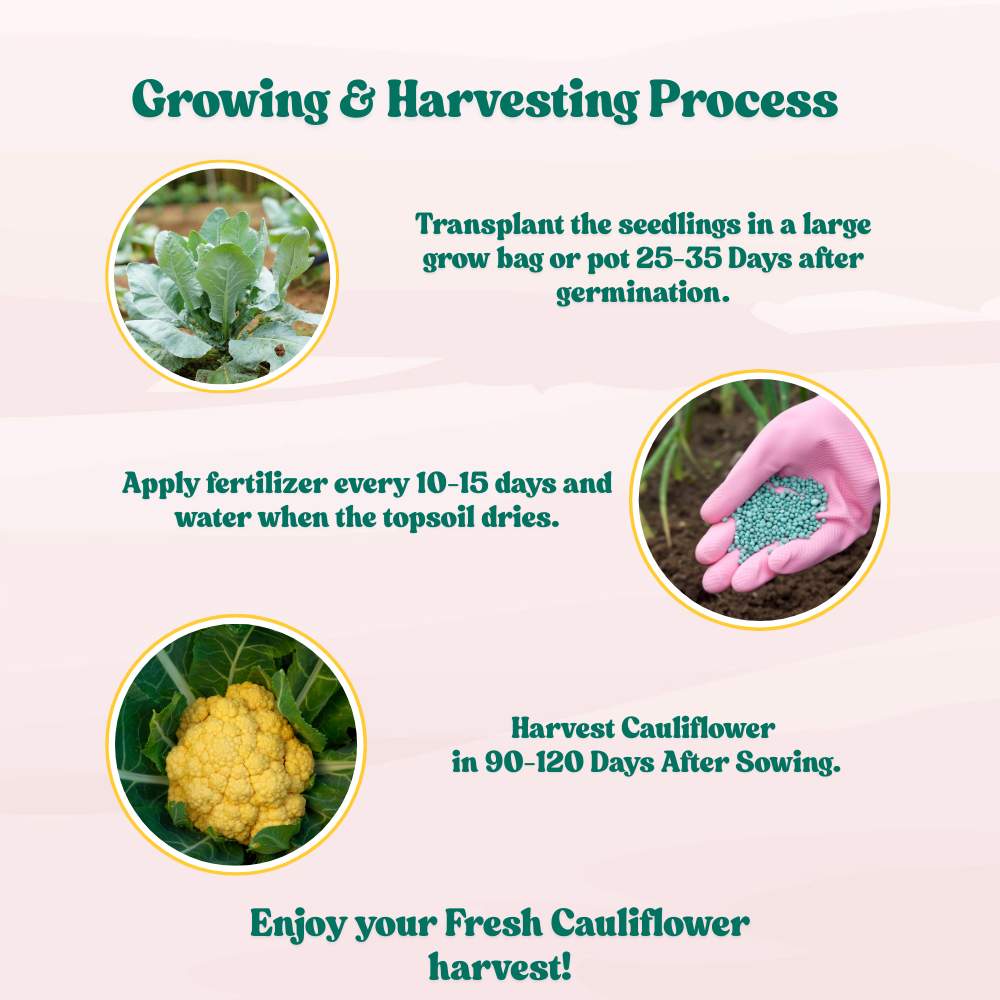 Growing & Harvesting Process

Transplant the seedlings in a large grow bag or pot 25-35 Days after germination.

Apply fertilizer every 10-15 days and water when the topsoil dries.

Harvest Cauliflower in 90-120 Days After Sowing.

Enjoy your Fresh Cauliflower harvest!